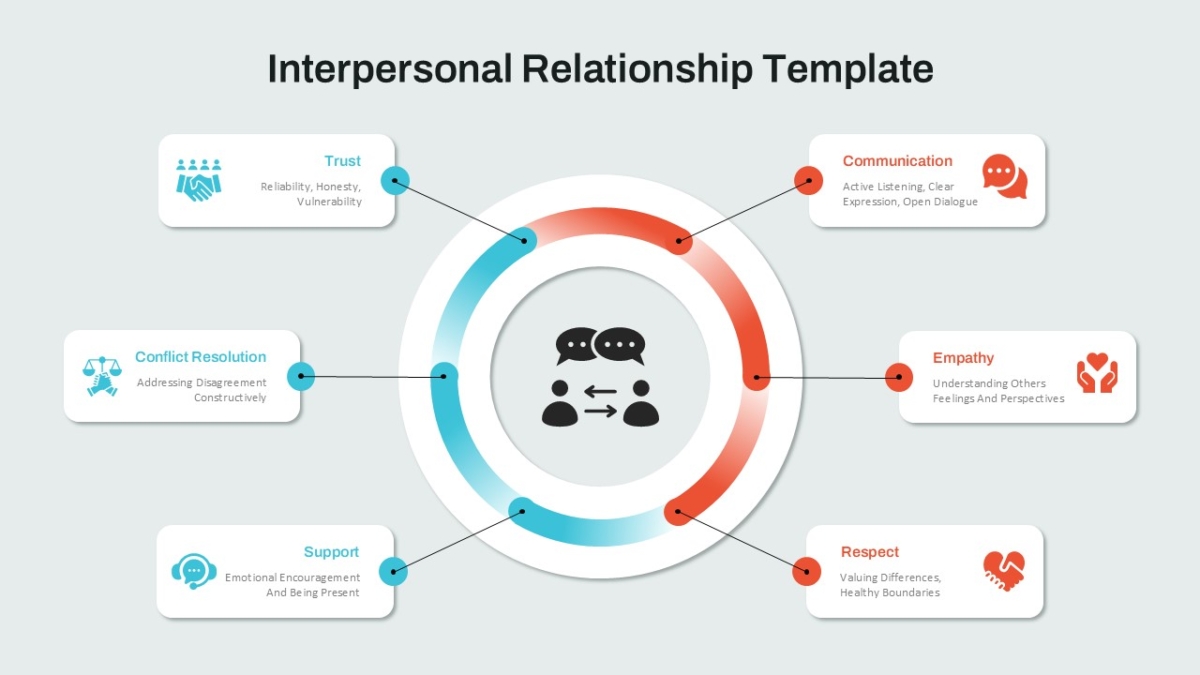 Interpersonal Relationship Template

Trust
Reliability, Honesty, Vulnerability

Conflict Resolution
Addressing Disagreement Constructively

Support
Emotional Encouragement And Being Present

Communication
Active Listening, Clear Expression, Open Dialogue

Empathy
Understanding Others Feelings And Perspectives

Respect
Valuing Differences, Healthy Boundaries